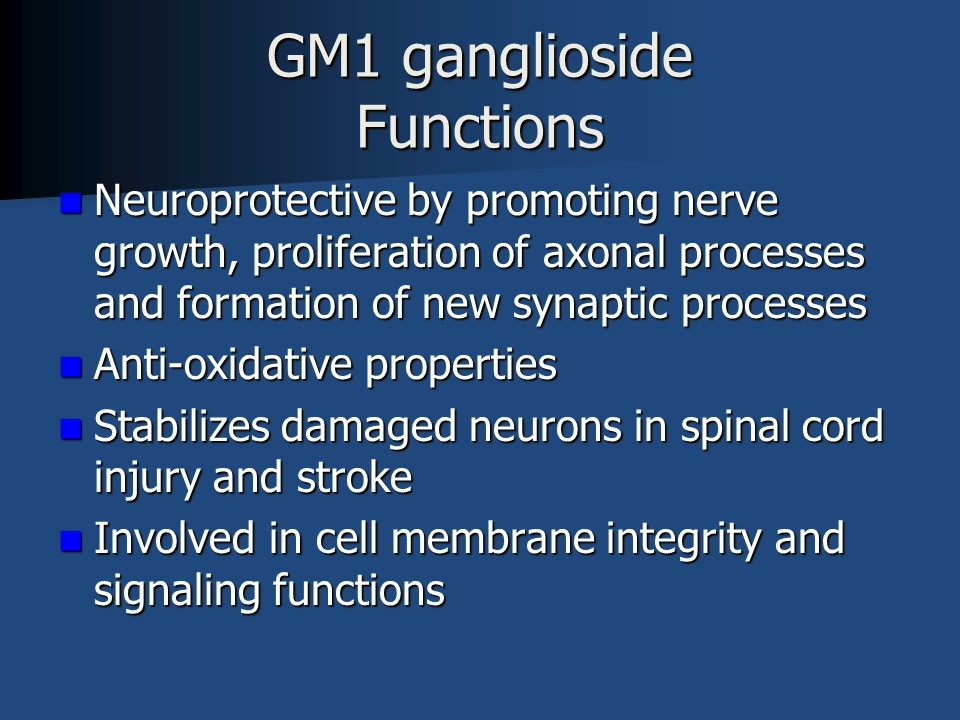 GM1 ganglioside
Functions

- Neuroprotective by promoting nerve growth, proliferation of axonal processes and formation of new synaptic processes
- Anti-oxidative properties
- Stabilizes damaged neurons in spinal cord injury and stroke
- Involved in cell membrane integrity and signaling functions